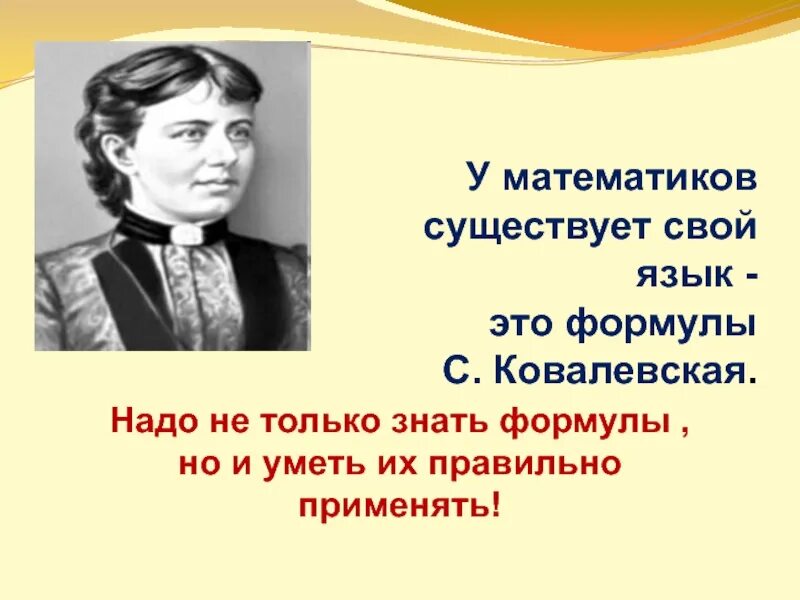 У математиков существует свой язык - это формулы
С. Ковалевская.

Надо не только знать формулы , но и уметь их правильно применять!